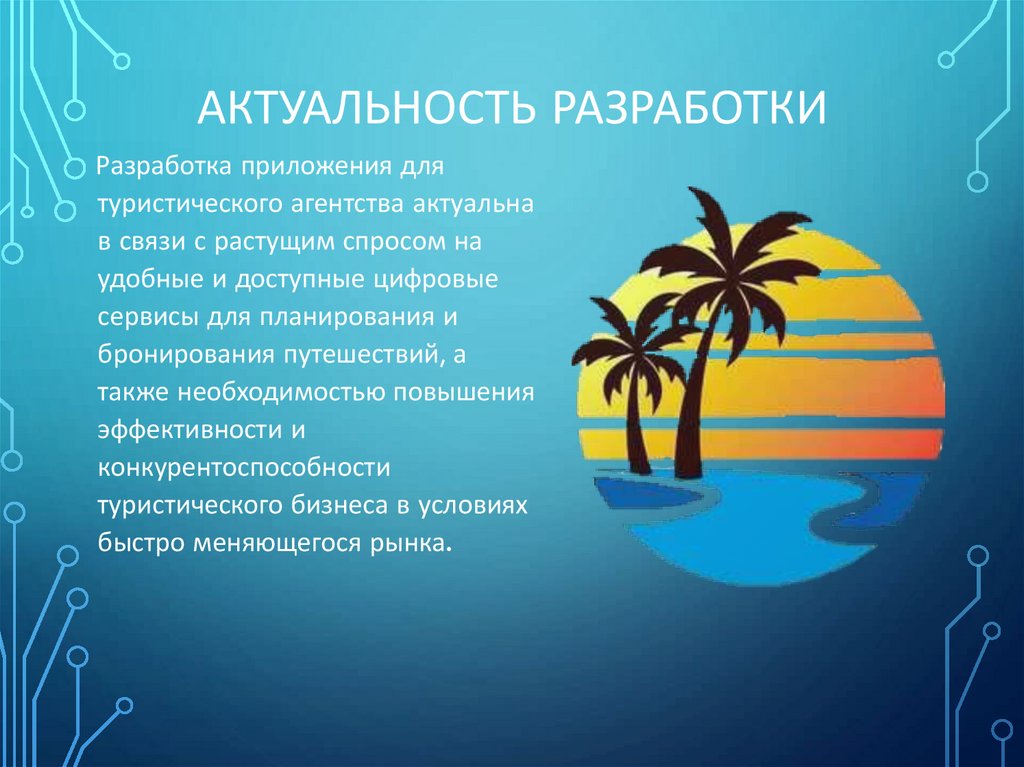 АКТУАЛЬНОСТЬ РАЗРАБОТКИ

Разработка приложения для туристического агентства актуальна в связи с растущим спросом на удобные и доступные цифровые сервисы для планирования и бронирования путешествий, а также необходимостью повышения эффективности и конкурентоспособности туристического бизнеса в условиях быстро меняющегося рынка.